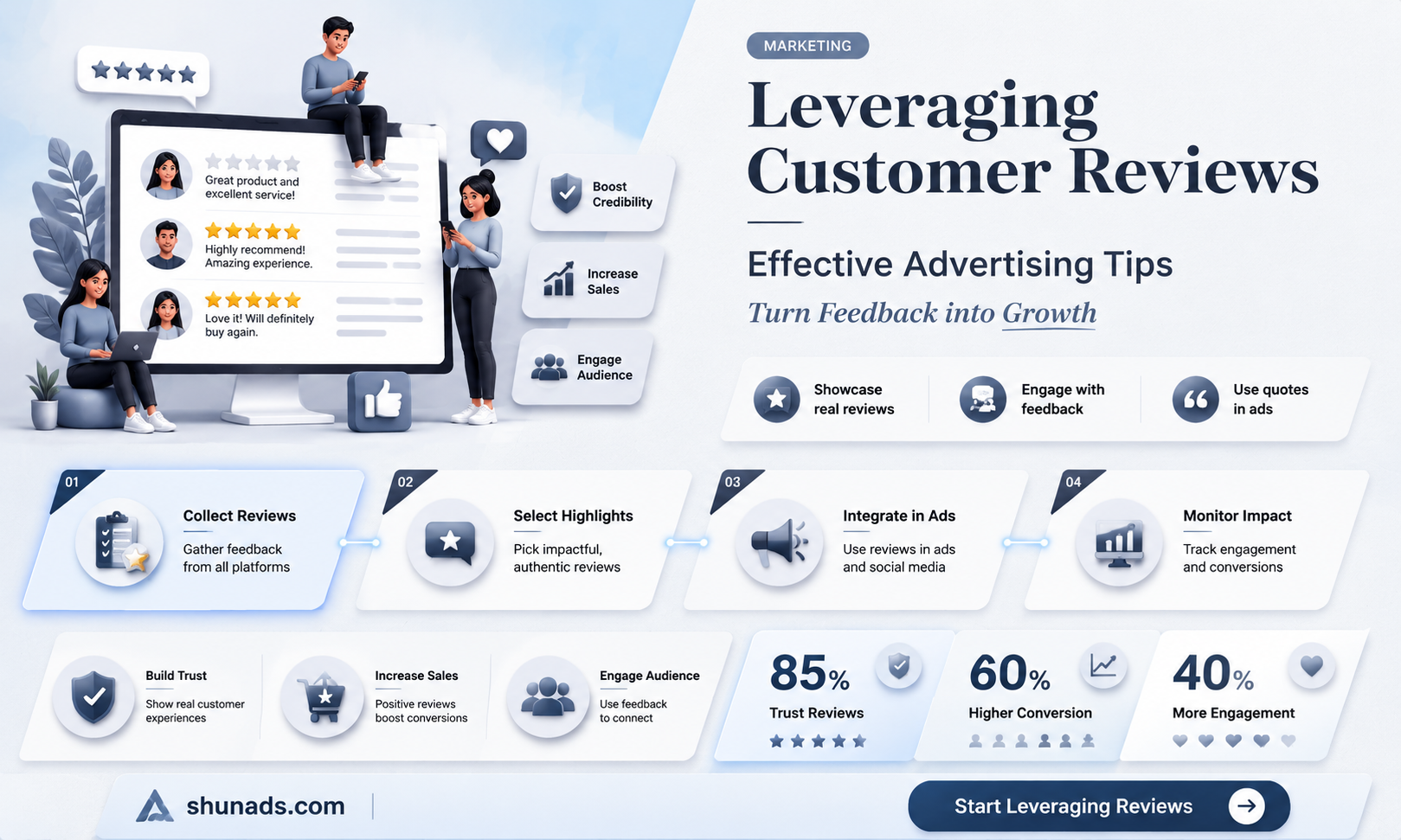 Great product and excellent service!

Highly recommend! Amazing experience.

Love it! Will definitely buy again.

Boost Credibility

Increase Sales

Engage Audience

MARKETING

Leveraging Customer Reviews

Effective Advertising Tips

Turn Feedback into Growth

Showcase real reviews

Engage with feedback

Use quotes in ads

01
Collect Reviews
Gather feedback from all platforms

02
Select Highlights
Pick impactful, authentic reviews

03
Integrate in Ads
Use reviews in ads and social media

04
Monitor Impact
Track engagement and conversions

Build Trust
Show real customer experiences

Increase Sales
Positive reviews boost conversions

Engage Audience
Use feedback to connect

85%
Trust Reviews

60%
Higher Conversion

40%
More Engagement

shunads.com

Start Leveraging Reviews